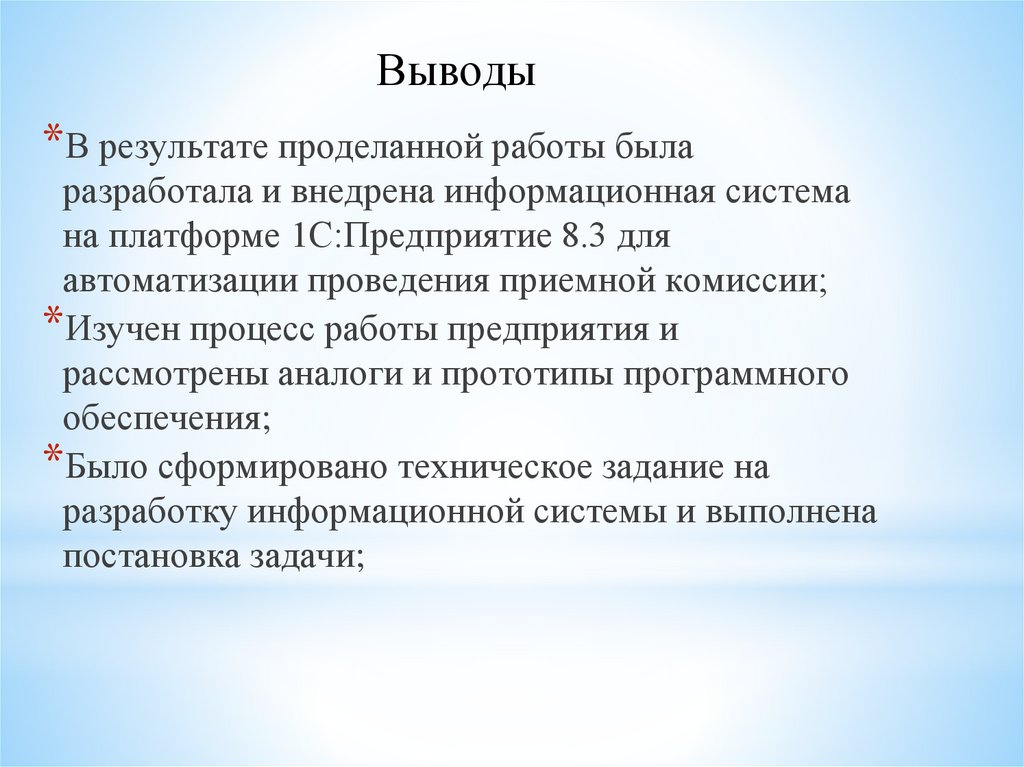 Выводы

*В результате проделанной работы была разработала и внедрена информационная система на платформе 1С:Предприятие 8.3 для автоматизации проведения приемной комиссии;

*Изучен процесс работы предприятия и рассмотрены аналоги и прототипы программного обеспечения;

*Было сформировано техническое задание на разработку информационной системы и выполнена постановка задачи;